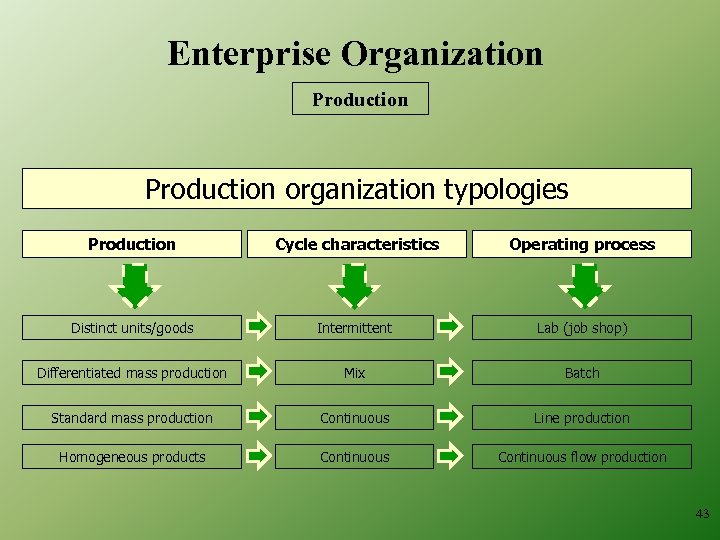 Enterprise Organization

Production

Production organization typologies

| Production | Cycle characteristics | Operating process |
|---|---|---|
| Distinct units/goods | Intermittent | Lab (job shop) |
| Differentiated mass production | Mix | Batch |
| Standard mass production | Continuous | Line production |
| Homogeneous products | Continuous | Continuous flow production |

43